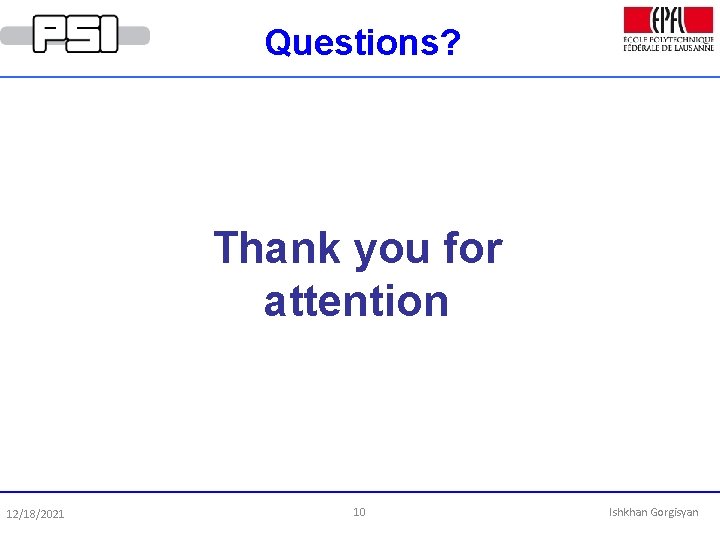 PSI

Questions?

EPFL
ÉCOLE POLYTECHNIQUE FÉDÉRALE DE LAUSANNE

Thank you for attention

12/18/2021

10

Ishkhan Gorgisyan